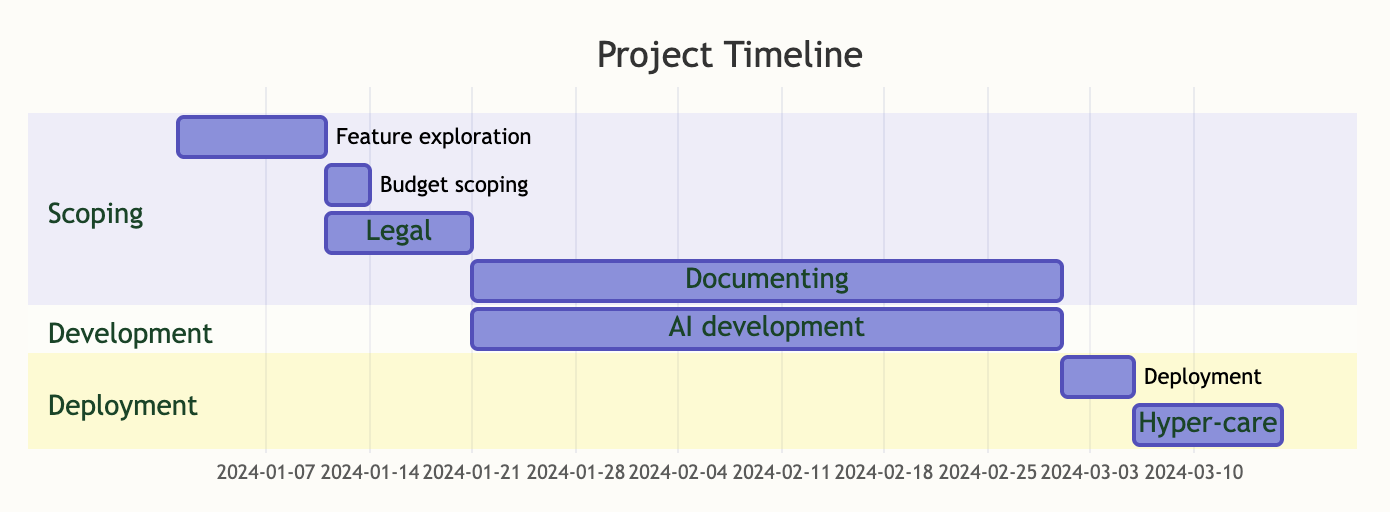 Project Timeline

Scoping
Feature exploration
Budget scoping
Legal
Documenting

Development
AI development

Deployment
Deployment
Hyper-care

2024-01-07 2024-01-14 2024-01-21 2024-01-28 2024-02-04 2024-02-11 2024-02-18 2024-02-25 2024-03-03 2024-03-10